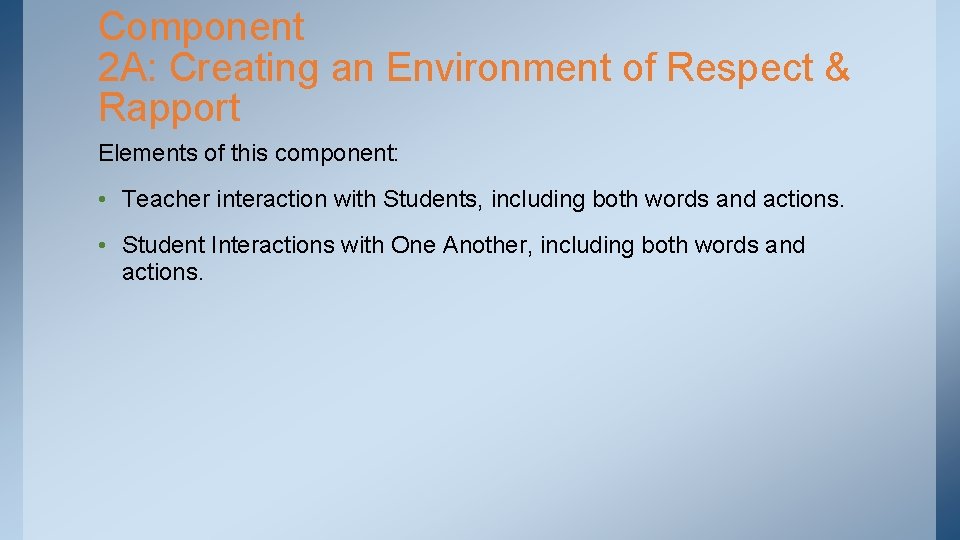 Component
2A: Creating an Environment of Respect & Rapport

Elements of this component:

• Teacher interaction with Students, including both words and actions.

• Student Interactions with One Another, including both words and actions.